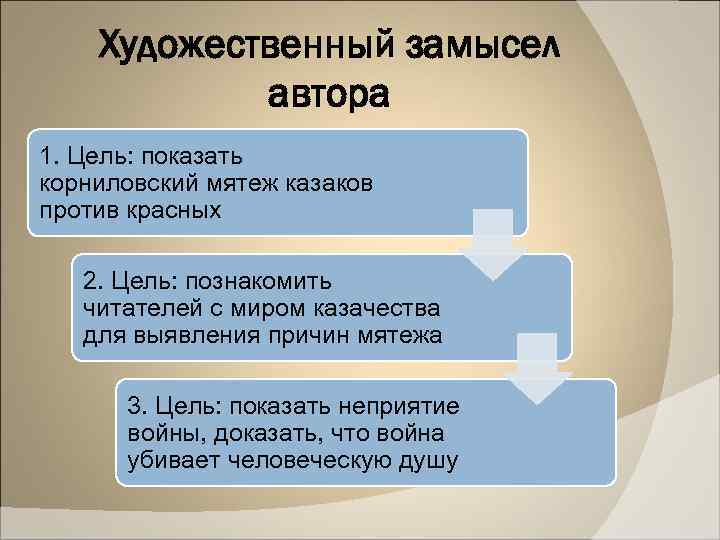 Художественный замысел автора

1. Цель: показать корниловский мятеж казаков против красных

2. Цель: познакомить читателей с миром казачества для выявления причин мятежа

3. Цель: показать неприятие войны, доказать, что война убивает человеческую душу